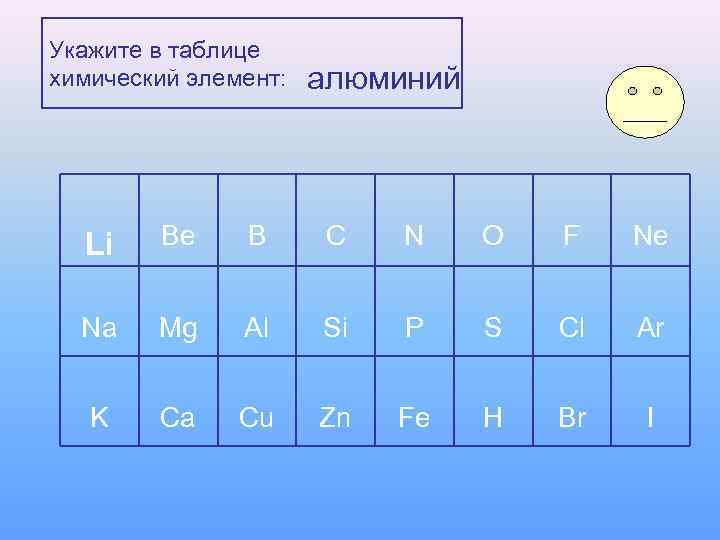 Укажите в таблице химический элемент: алюминий

| Li | Be | B | C | N | O | F | Ne |
|---|---|---|---|---|---|---|---|
| Na | Mg | Al | Si | P | S | Cl | Ar |
| K | Ca | Cu | Zn | Fe | H | Br | I |